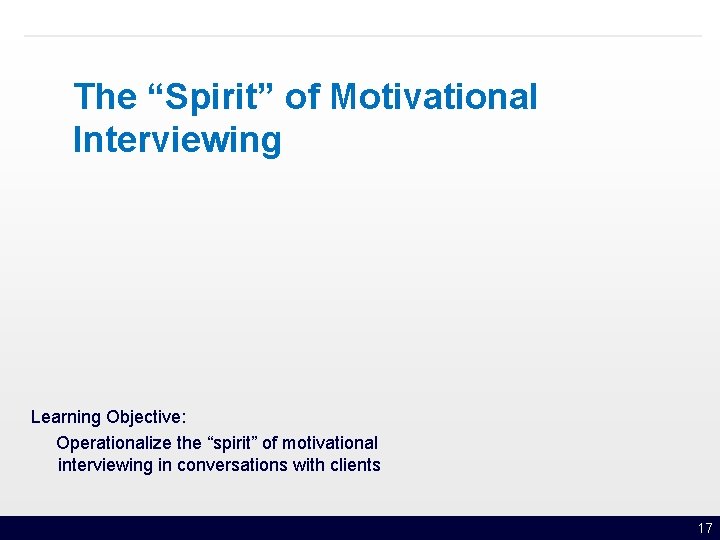 The “Spirit” of Motivational Interviewing

Learning Objective:

Operationalize the “spirit” of motivational interviewing in conversations with clients

17